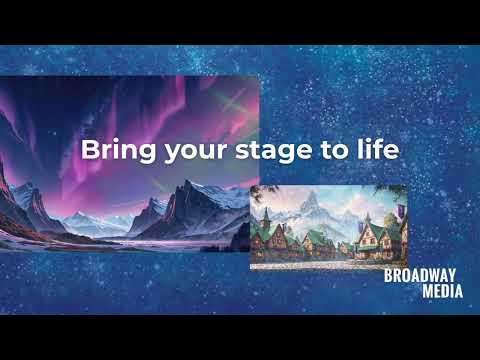 Bring your stage to life

BROADWAY
MEDIA